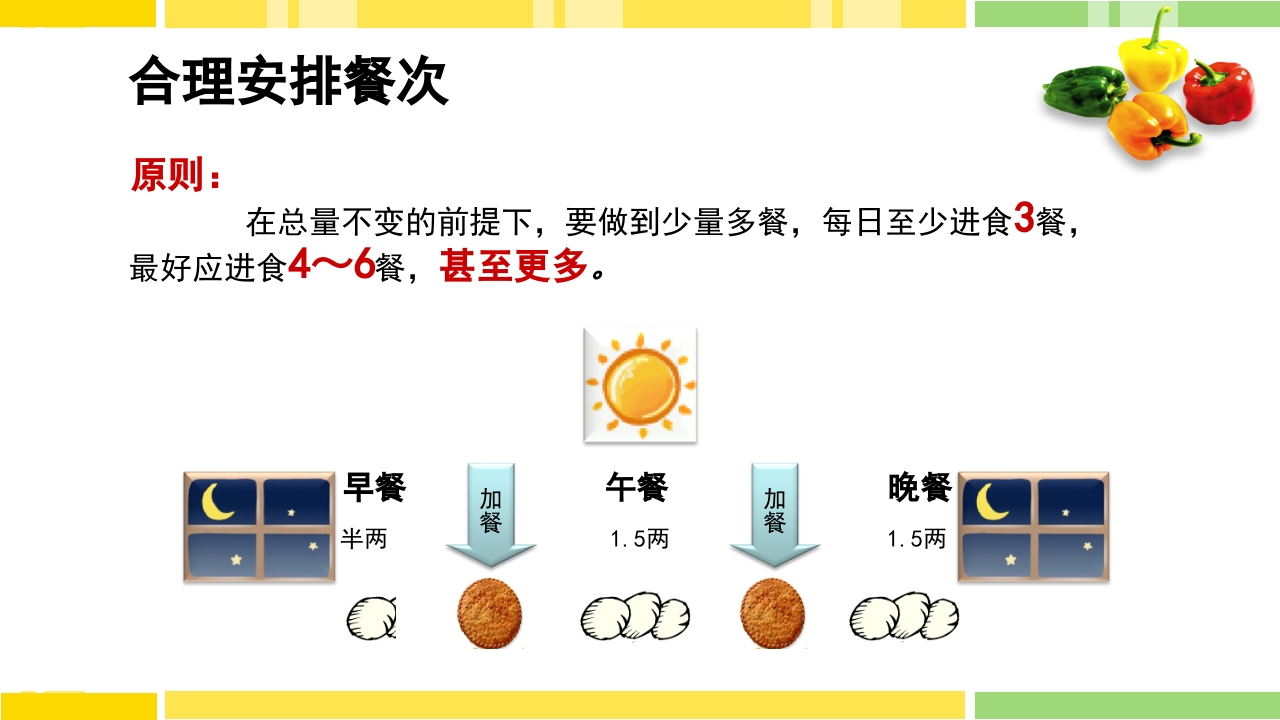 合理安排餐次

原则：

在总量不变的前提下，要做到少量多餐，每日至少进食3餐，最好应进食4～6餐，甚至更多。

早餐
半两

加餐

午餐
1.5两

加餐

晚餐
1.5两